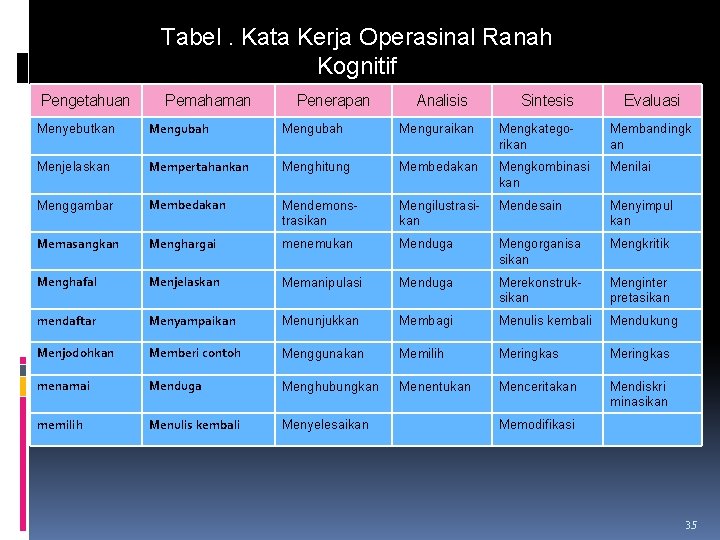 Tabel . Kata Kerja Operasinal Ranah Kognitif

| Pengetahuan | Pemahaman | Penerapan | Analisis | Sintesis | Evaluasi |
|---|---|---|---|---|---|
| Menyebutkan | Mengubah | Mengubah | Menguraikan | Mengkategorikan | Membandingkan |
| Menjelaskan | Mempertahankan | Menghitung | Membedakan | Mengkombinasikan | Menilai |
| Menggambar | Membedakan | Mendemonstrasikan | Mengilustrasikan | Mendesain | Menyimpulkan |
| Memasangkan | Menghargai | menemukan | Menduga | Mengorganisasikan | Mengkritik |
| Menghafal | Menjelaskan | Memanipulasi | Menduga | Merekonstruksikan | Menginterpretasikan |
| mendaftar | Menyampaikan | Menunjukkan | Membagi | Menulis kembali | Mendukung |
| Menjodohkan | Memberi contoh | Menggunakan | Memilih | Meringkas | Meringkas |
| menamai | Menduga | Menghubungkan | Menentukan | Menceritakan | Mendiskriminasikan |
| memilih | Menulis kembali | Menyelesaikan | | Memodifikasi | |

35